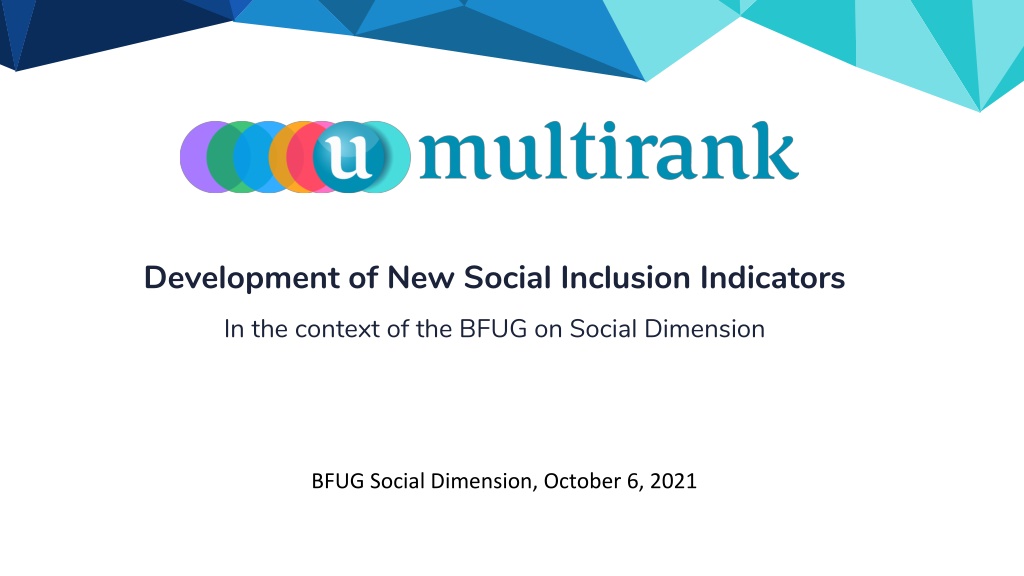 u multirank

Development of New Social Inclusion Indicators

In the context of the BFUG on Social Dimension

BFUG Social Dimension, October 6, 2021